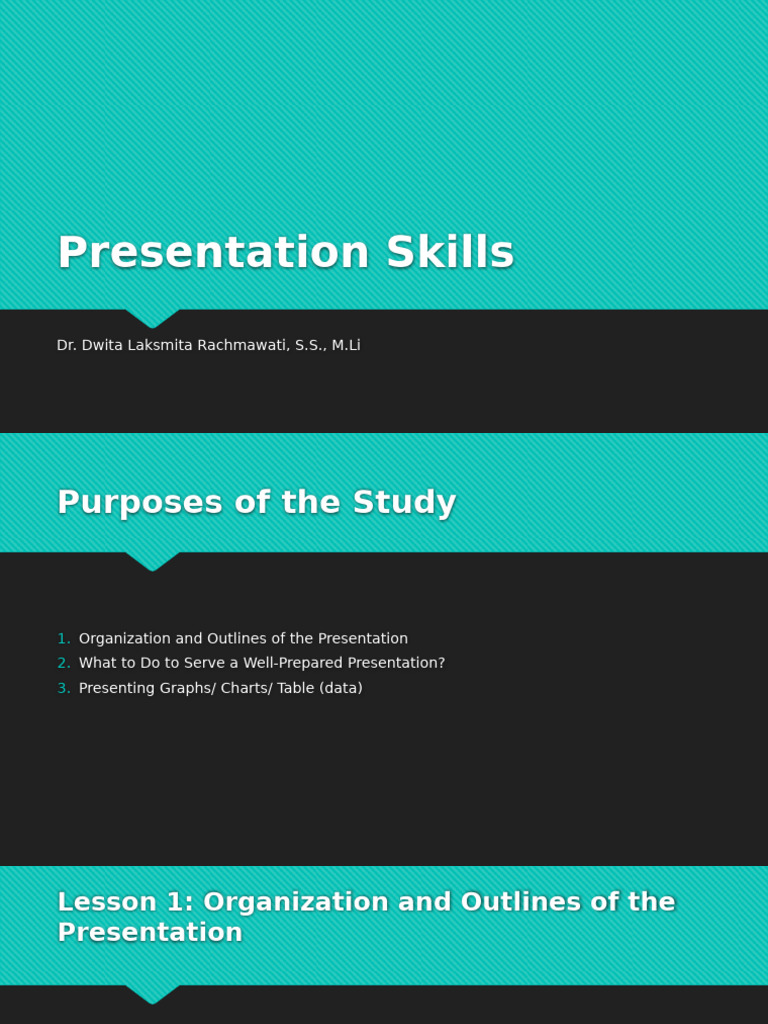 Presentation Skills

Dr. Dwita Laksmita Rachmawati, S.S., M.Li

Purposes of the Study

1. Organization and Outlines of the Presentation
2. What to Do to Serve a Well-Prepared Presentation?
3. Presenting Graphs/ Charts/ Table (data)

Lesson 1: Organization and Outlines of the Presentation